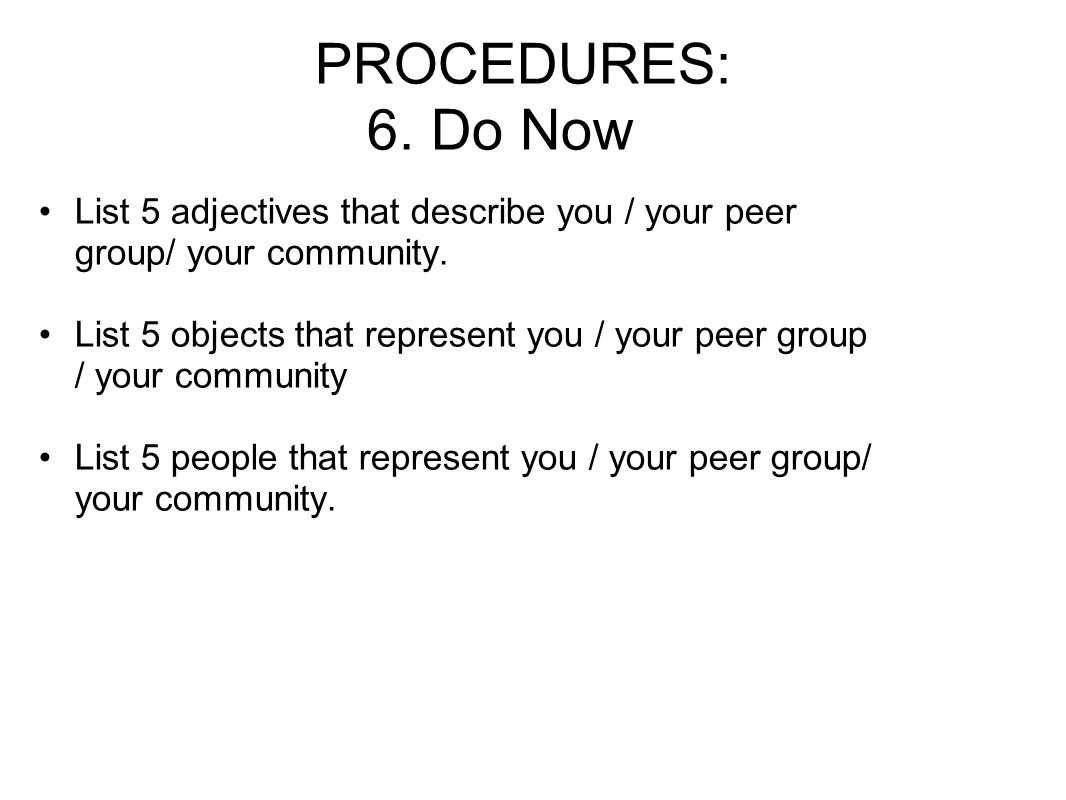 PROCEDURES:
6. Do Now

• List 5 adjectives that describe you / your peer group/ your community.

• List 5 objects that represent you / your peer group / your community

• List 5 people that represent you / your peer group/ your community.